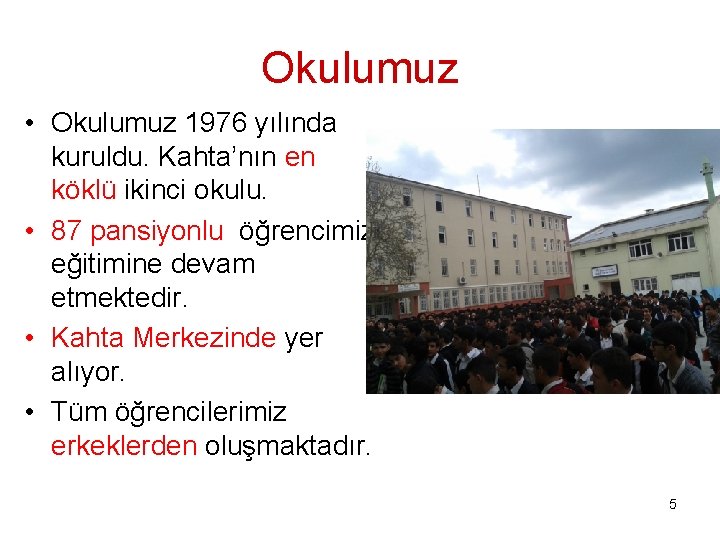 Okulumuz

• Okulumuz 1976 yılında kuruldu. Kahta’nın en köklü ikinci okulu.
• 87 pansiyonlu öğrencimiz eğitimine devam etmektedir.
• Kahta Merkezinde yer alıyor.
• Tüm öğrencilerimiz erkeklerden oluşmaktadır.

5